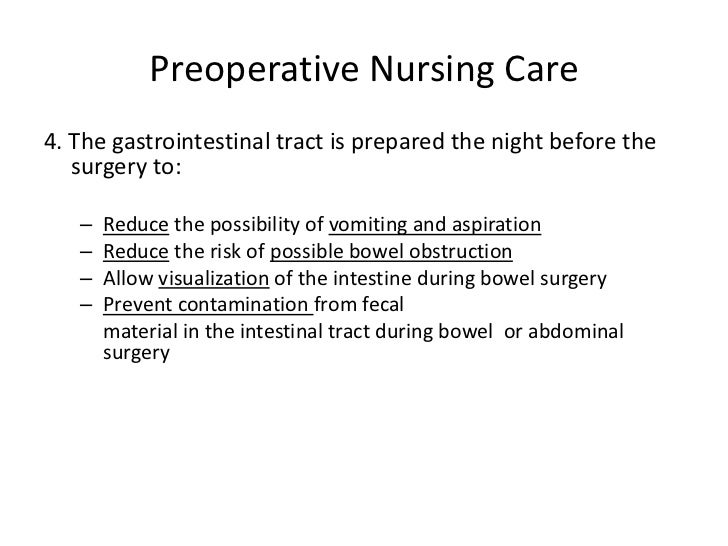 Preoperative Nursing Care

4. The gastrointestinal tract is prepared the night before the surgery to:

– Reduce the possibility of vomiting and aspiration
– Reduce the risk of possible bowel obstruction
– Allow visualization of the intestine during bowel surgery
– Prevent contamination from fecal
material in the intestinal tract during bowel or abdominal surgery